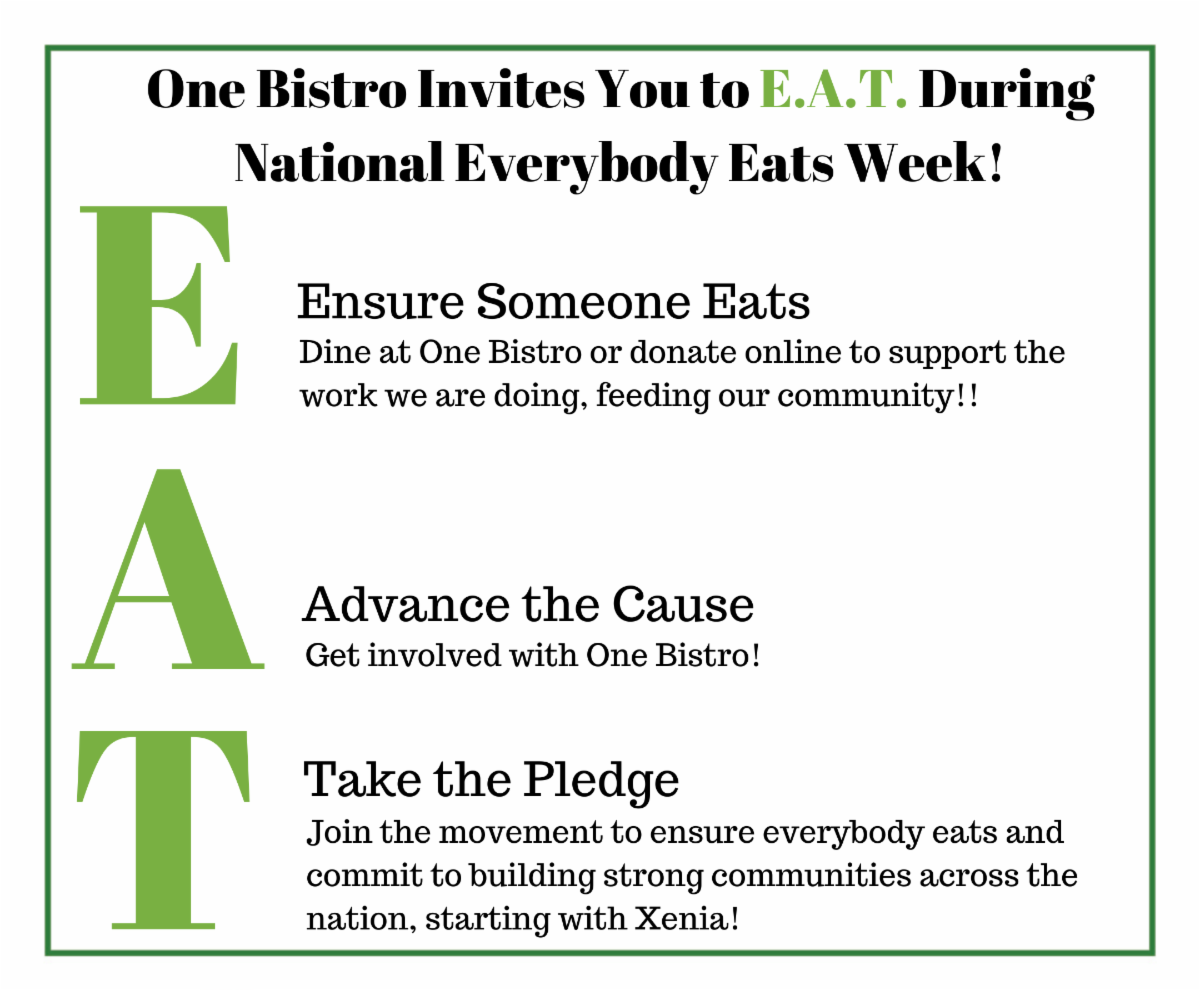 One Bistro Invites You to E.A.T. During National Everybody Eats Week!

E

Ensure Someone Eats
Dine at One Bistro or donate online to support the work we are doing, feeding our community!!

A

Advance the Cause
Get involved with One Bistro!

T

Take the Pledge
Join the movement to ensure everybody eats and commit to building strong communities across the nation, starting with Xenia!